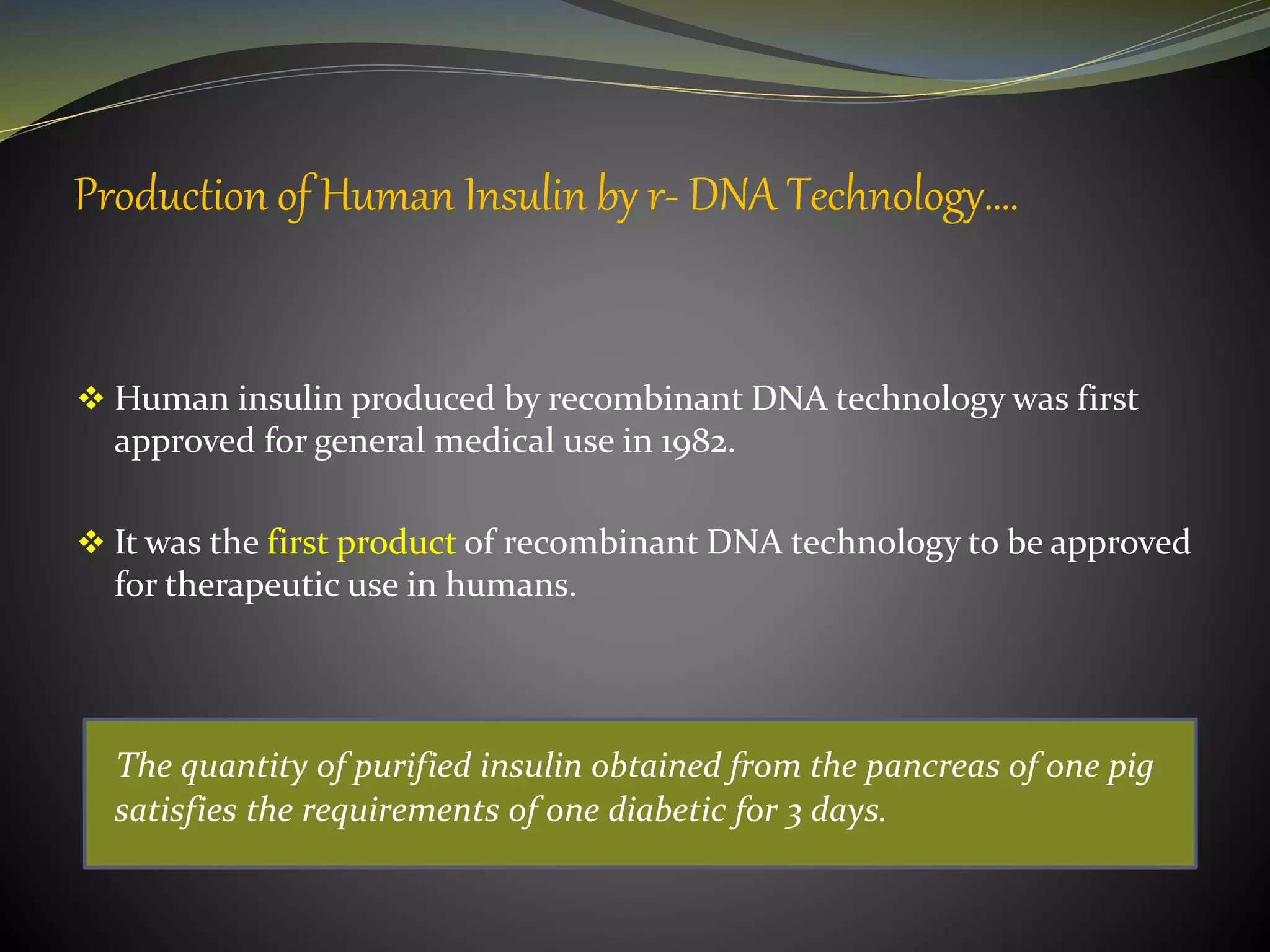 Production of Human Insulin by r- DNA Technology….

❖ Human insulin produced by recombinant DNA technology was first approved for general medical use in 1982.

❖ It was the first product of recombinant DNA technology to be approved for therapeutic use in humans.

The quantity of purified insulin obtained from the pancreas of one pig satisfies the requirements of one diabetic for 3 days.